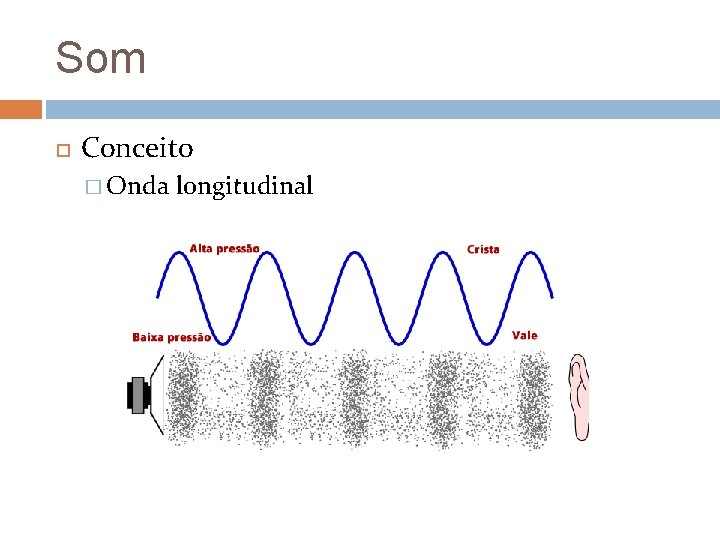 Som

Conceito

Onda longitudinal

Alta pressão

Crista

Baixa pressão

Vale